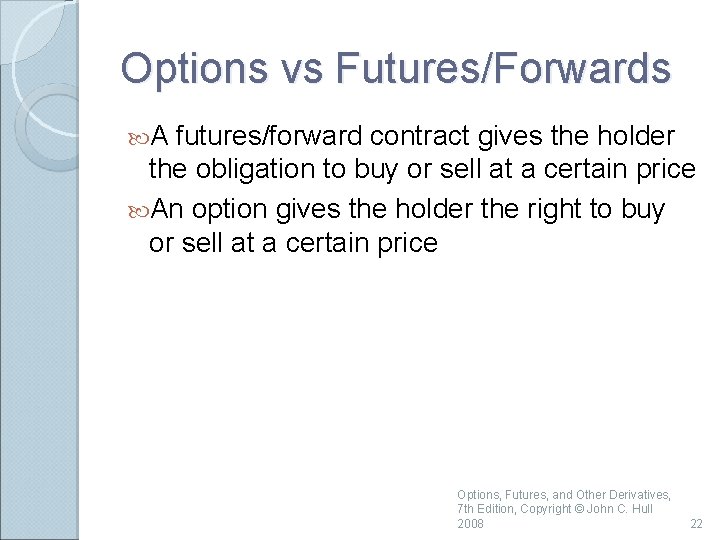 Options vs Futures/Forwards

A futures/forward contract gives the holder the obligation to buy or sell at a certain price

An option gives the holder the right to buy or sell at a certain price

Options, Futures, and Other Derivatives, 7th Edition, Copyright © John C. Hull 2008

22